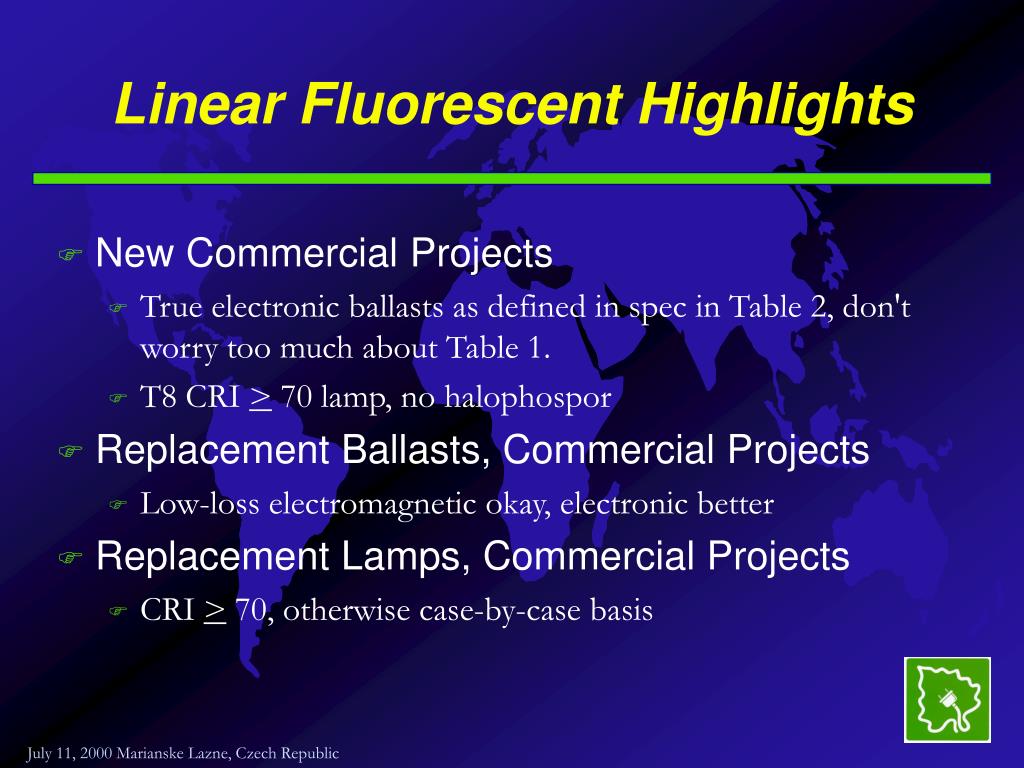 Linear Fluorescent Highlights

New Commercial Projects

True electronic ballasts as defined in spec in Table 2, don't worry too much about Table 1.

T8 CRI $\geq$ 70 lamp, no halophospor

Replacement Ballasts, Commercial Projects

Low-loss electromagnetic okay, electronic better

Replacement Lamps, Commercial Projects

CRI $\geq$ 70, otherwise case-by-case basis

July 11, 2000 Marianske Lazne, Czech Republic